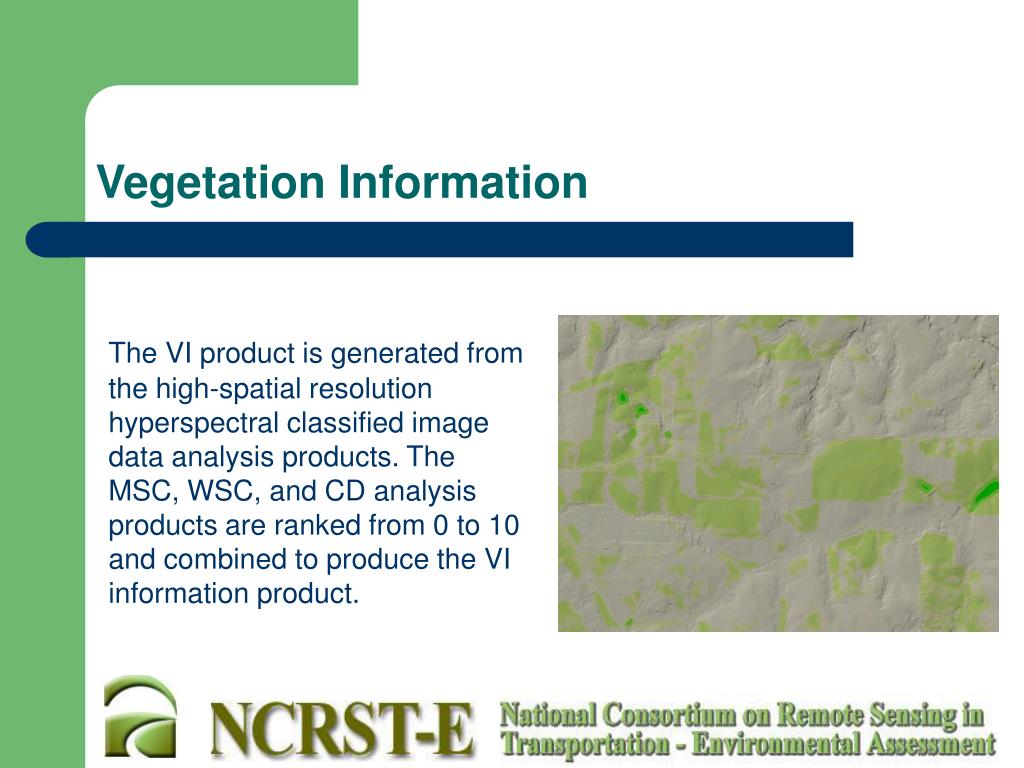 Vegetation Information

The VI product is generated from the high-spatial resolution hyperspectral classified image data analysis products. The MSC, WSC, and CD analysis products are ranked from 0 to 10 and combined to produce the VI information product.

NCRST-E

National Consortium on Remote Sensing in Transportation - Environmental Assessment